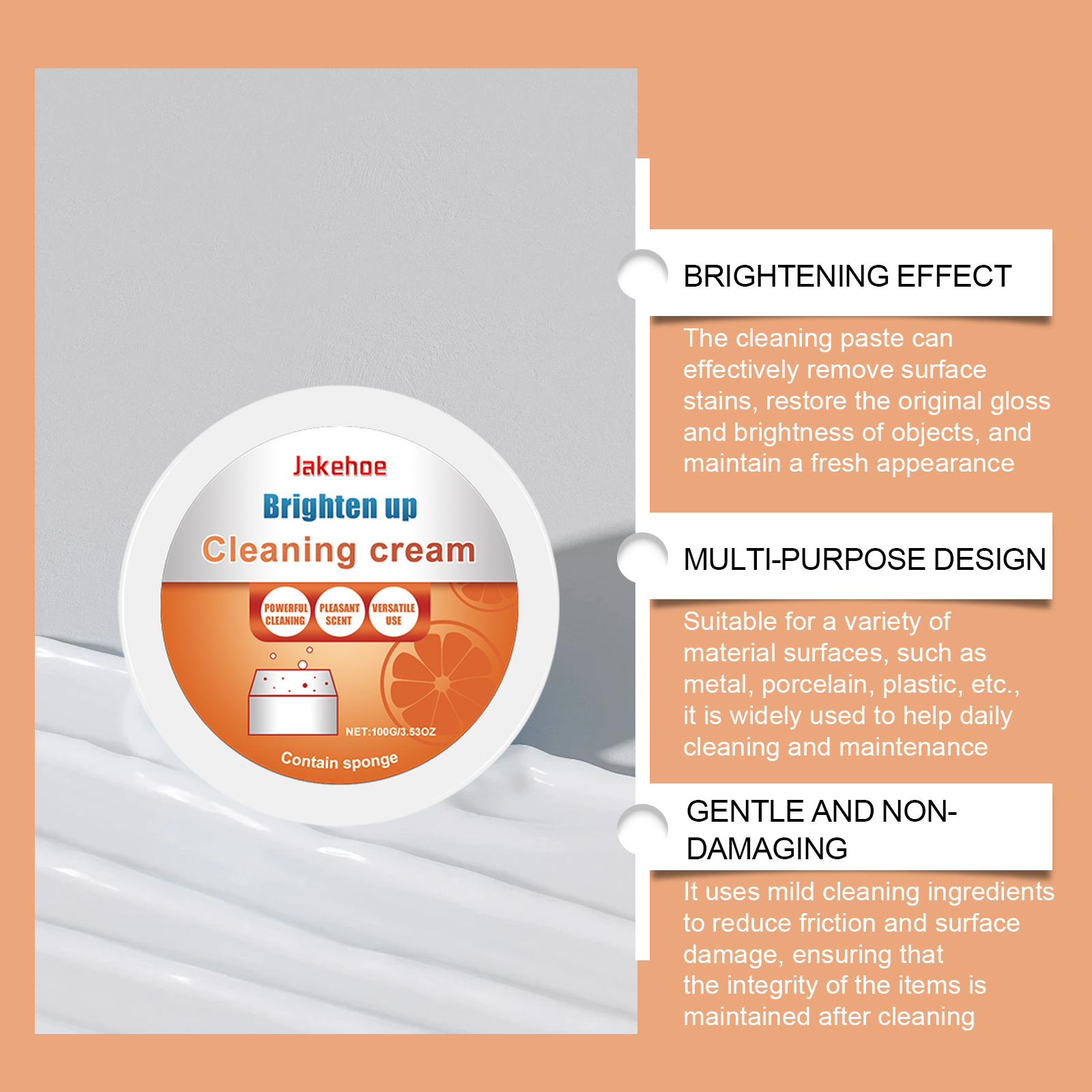 Jakehoe
Brighten up
Cleaning cream

POWERFUL CLEANING
PLEASANT SCENT
VERSATILE USE

NET:100G/3.53OZ
Contain sponge

BRIGHTENING EFFECT

The cleaning paste can effectively remove surface stains, restore the original gloss and brightness of objects, and maintain a fresh appearance

MULTI-PURPOSE DESIGN

Suitable for a variety of material surfaces, such as metal, porcelain, plastic, etc., it is widely used to help daily cleaning and maintenance

GENTLE AND NON-DAMAGING

It uses mild cleaning ingredients to reduce friction and surface damage, ensuring that the integrity of the items is maintained after cleaning